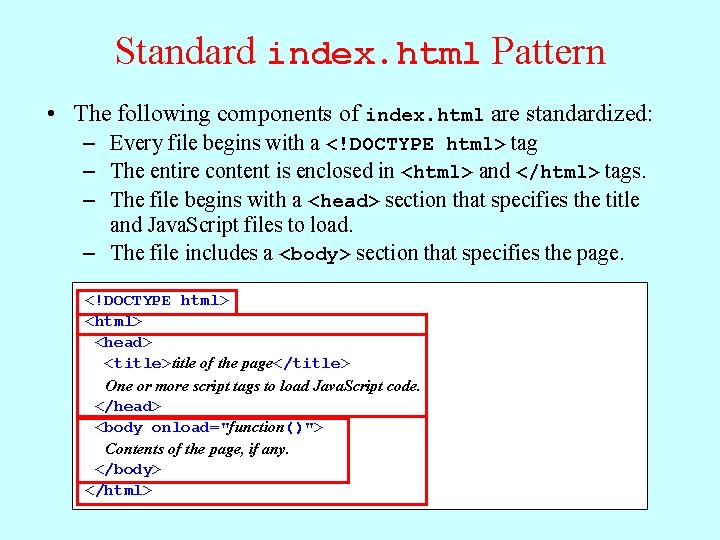 Standard index.html Pattern

• The following components of index.html are standardized:
– Every file begins with a <!DOCTYPE html> tag
– The entire content is enclosed in <html> and </html> tags.
– The file begins with a <head> section that specifies the title and JavaScript files to load.
– The file includes a <body> section that specifies the page.

<!DOCTYPE html>
<html>
<head>
<title>title of the page</title>
One or more script tags to load JavaScript code.
</head>
<body onload="function()">
Contents of the page, if any.
</body>
</html>